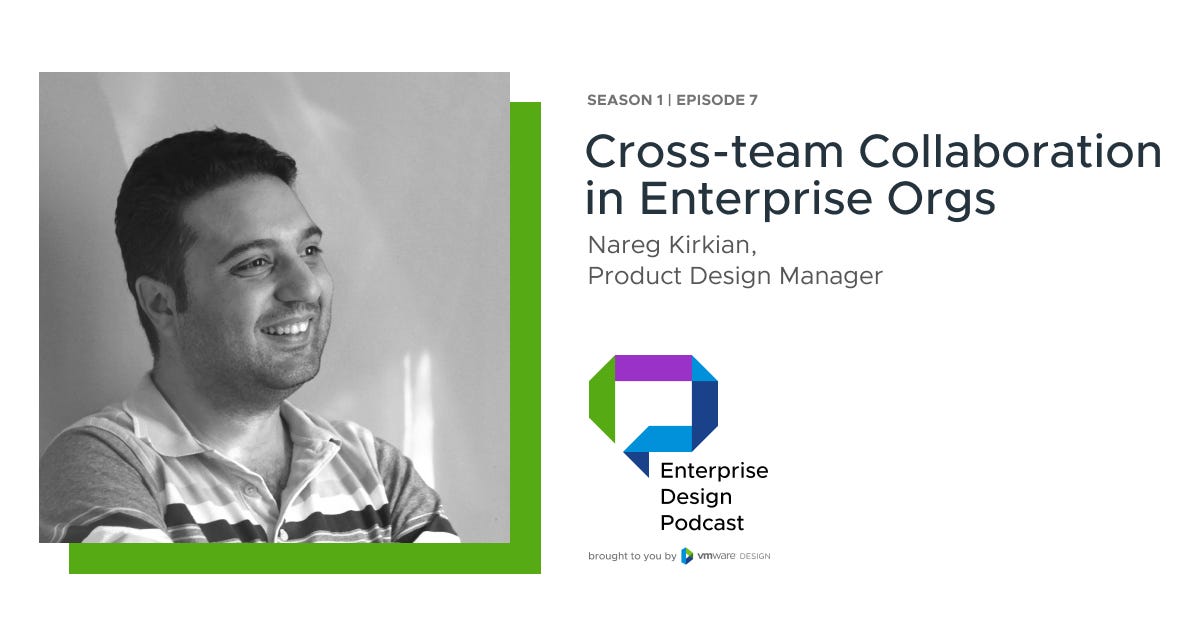 SEASON 1 | EPISODE 7

Cross-team Collaboration in Enterprise Orgs

Nareg Kirkian,
Product Design Manager

Enterprise
Design
Podcast

brought to you by vmware DESIGN